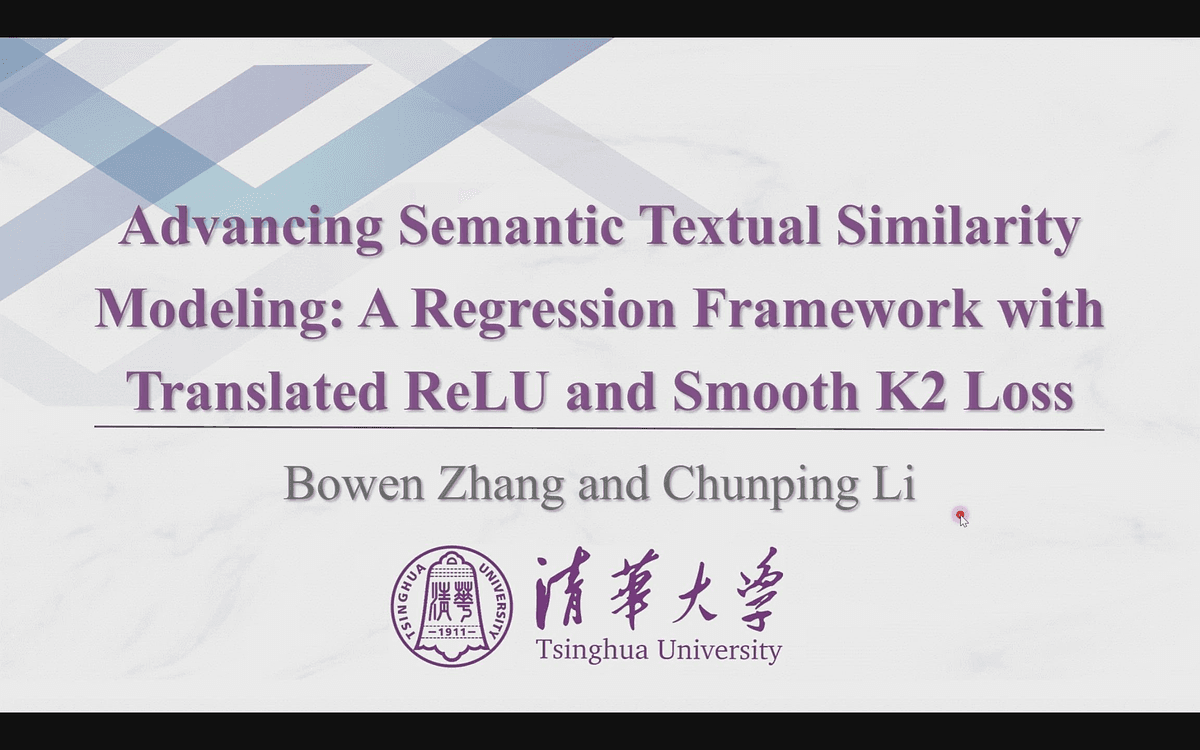 Advancing Semantic Textual Similarity Modeling: A Regression Framework with Translated ReLU and Smooth K2 Loss

Bowen Zhang and Chunping Li

TSINGHUA UNIVERSITY 清華 1911

清華大學
Tsinghua University